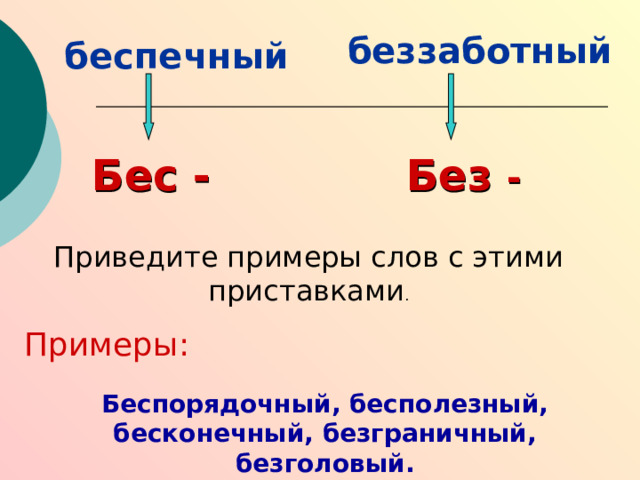 беспечный

беззаботный

Бес -

Без -

Приведите примеры слов с этими приставками.

Примеры:

Беспорядочный, бесполезный, бесконечный, безграничный, безголовый.